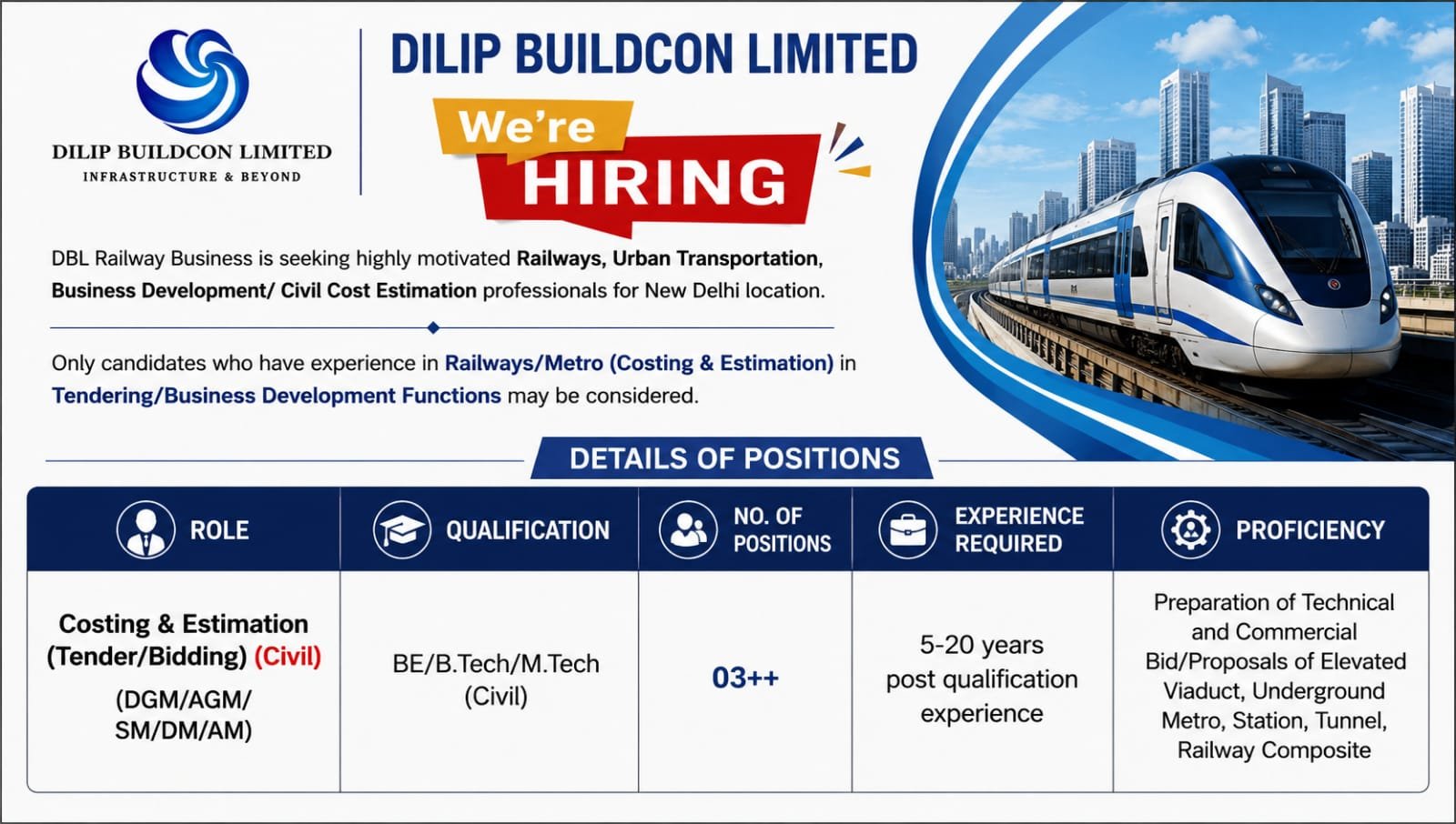 DILIP BUILDCON LIMITED
INFRASTRUCTURE & BEYOND

DILIP BUILDCON LIMITED

We're HIRING

DBL Railway Business is seeking highly motivated Railways, Urban Transportation, Business Development/ Civil Cost Estimation professionals for New Delhi location.

Only candidates who have experience in Railways/Metro (Costing & Estimation) in Tendering/Business Development Functions may be considered.

DETAILS OF POSITIONS

| ROLE | QUALIFICATION | NO. OF POSITIONS | EXPERIENCE REQUIRED | PROFICIENCY |
|---|---|---|---|---|
| Costing & Estimation (Tender/Bidding) (Civil) (DGM/AGM/ SM/DM/AM) | BE/B.Tech/M.Tech (Civil) | 03++ | 5-20 years post qualification experience | Preparation of Technical and Commercial Bid/Proposals of Elevated Viaduct, Underground Metro, Station, Tunnel, Railway Composite |